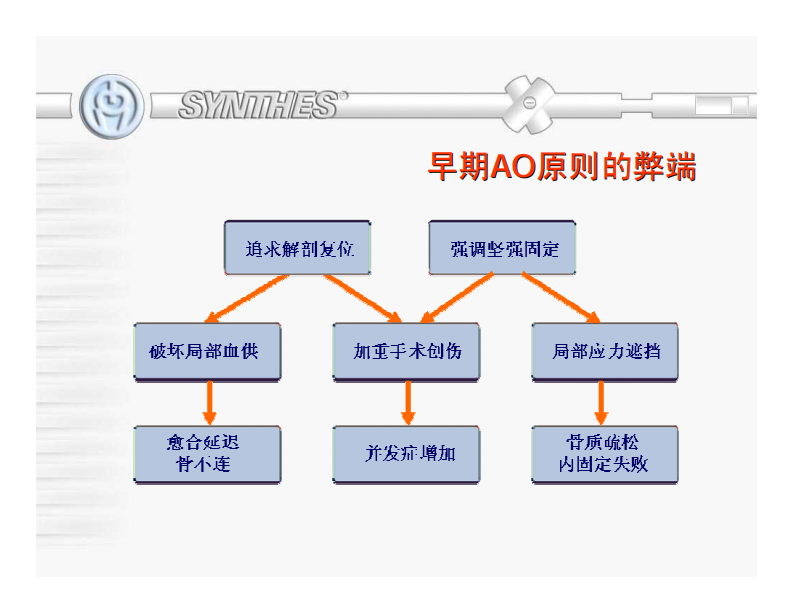 SYNTHES®

早期AO原则的弊端

追求解剖复位

强调坚强固定

破坏局部血供

加重手术创伤

局部应力遮挡

愈合延迟
骨不连

并发症增加

骨质疏松
内固定失败